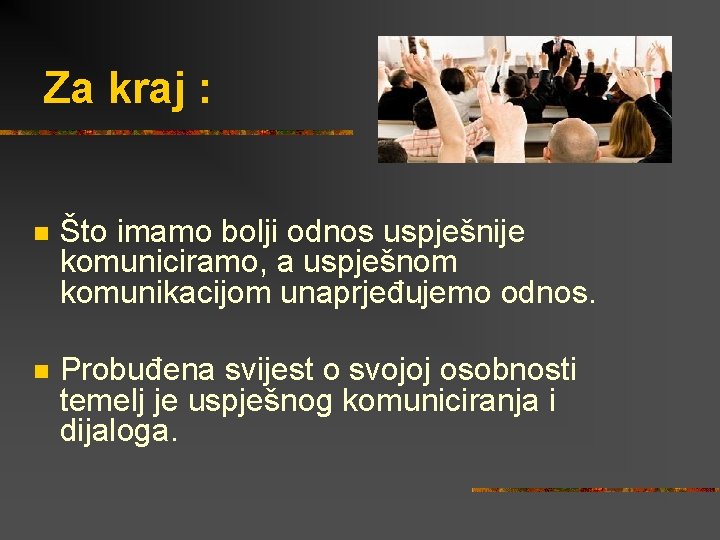 Za kraj :

Što imamo bolji odnos uspješnije komuniciramo, a uspješnom komunikacijom unaprjeđujemo odnos.

Probuđena svijest o svojoj osobnosti temelj je uspješnog komuniciranja i dijaloga.